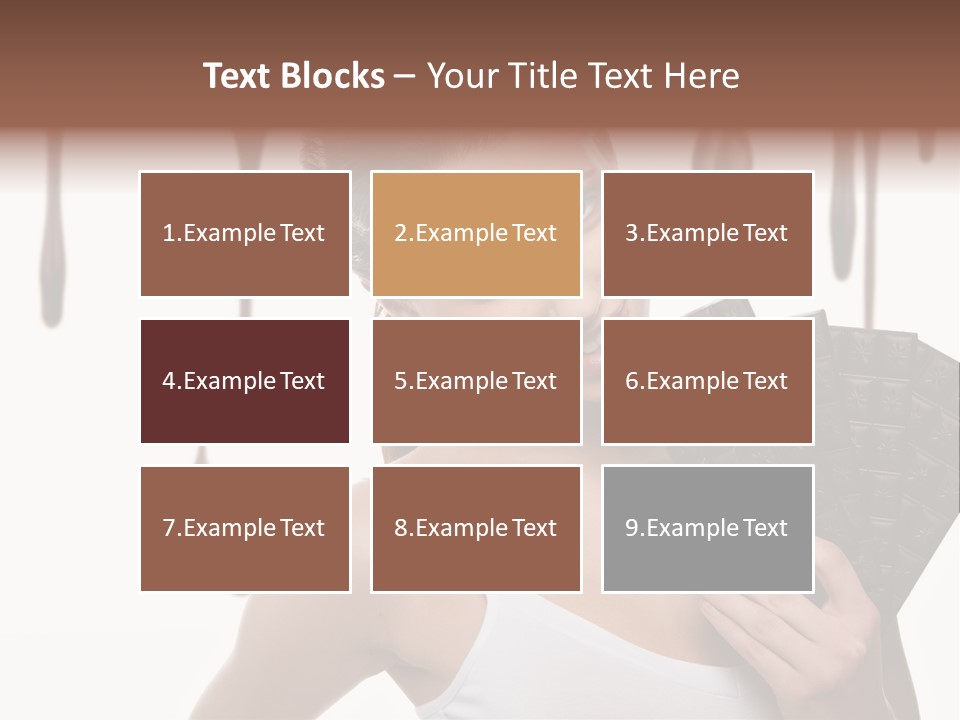 Text Blocks – Your Title Text Here

1.Example Text

2.Example Text

3.Example Text

4.Example Text

5.Example Text

6.Example Text

7.Example Text

8.Example Text

9.Example Text